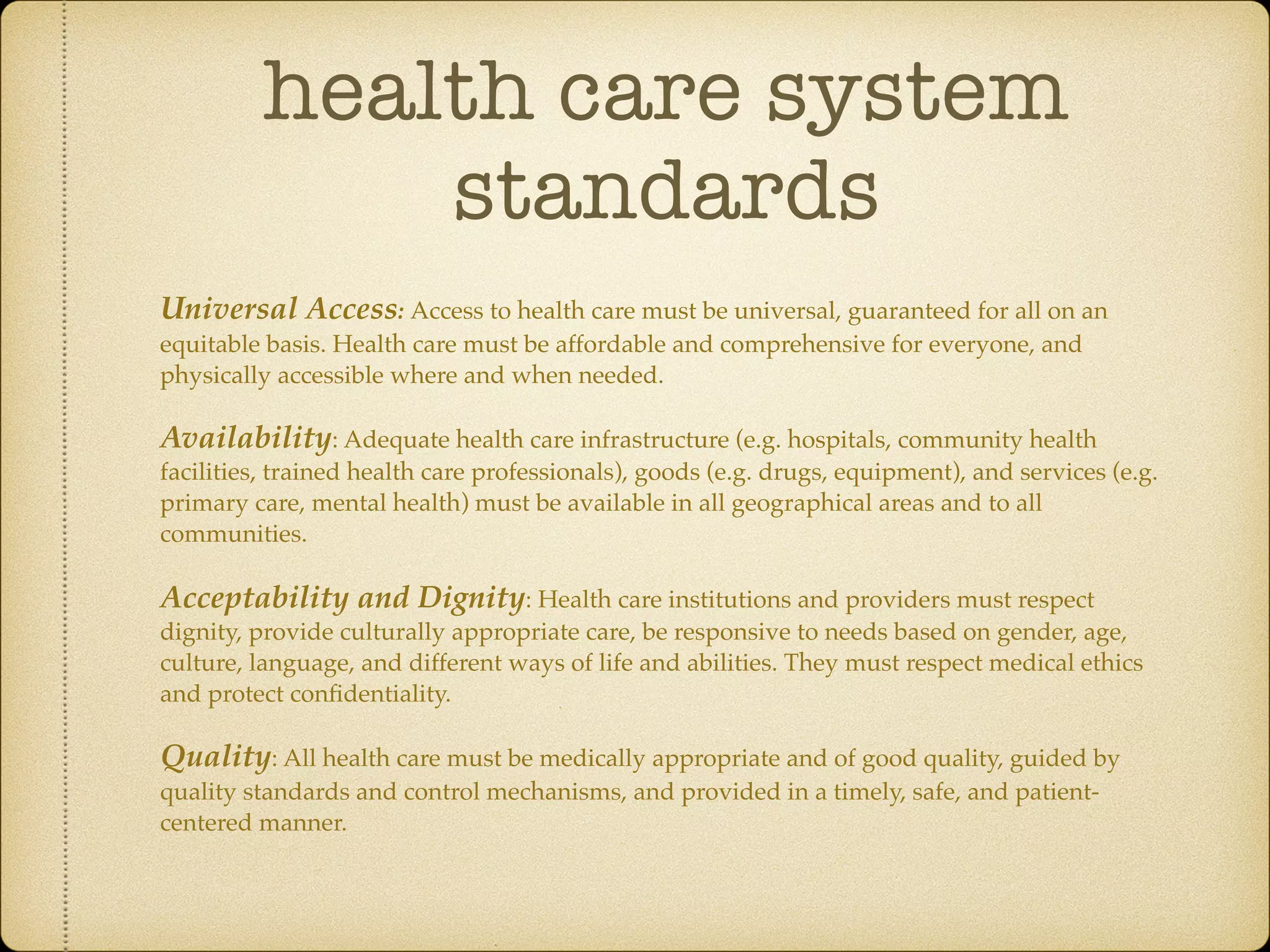 health care system standards

Universal Access: Access to health care must be universal, guaranteed for all on an equitable basis. Health care must be affordable and comprehensive for everyone, and physically accessible where and when needed.

Availability: Adequate health care infrastructure (e.g. hospitals, community health facilities, trained health care professionals), goods (e.g. drugs, equipment), and services (e.g. primary care, mental health) must be available in all geographical areas and to all communities.

Acceptability and Dignity: Health care institutions and providers must respect dignity, provide culturally appropriate care, be responsive to needs based on gender, age, culture, language, and different ways of life and abilities. They must respect medical ethics and protect confidentiality.

Quality: All health care must be medically appropriate and of good quality, guided by quality standards and control mechanisms, and provided in a timely, safe, and patient-centered manner.